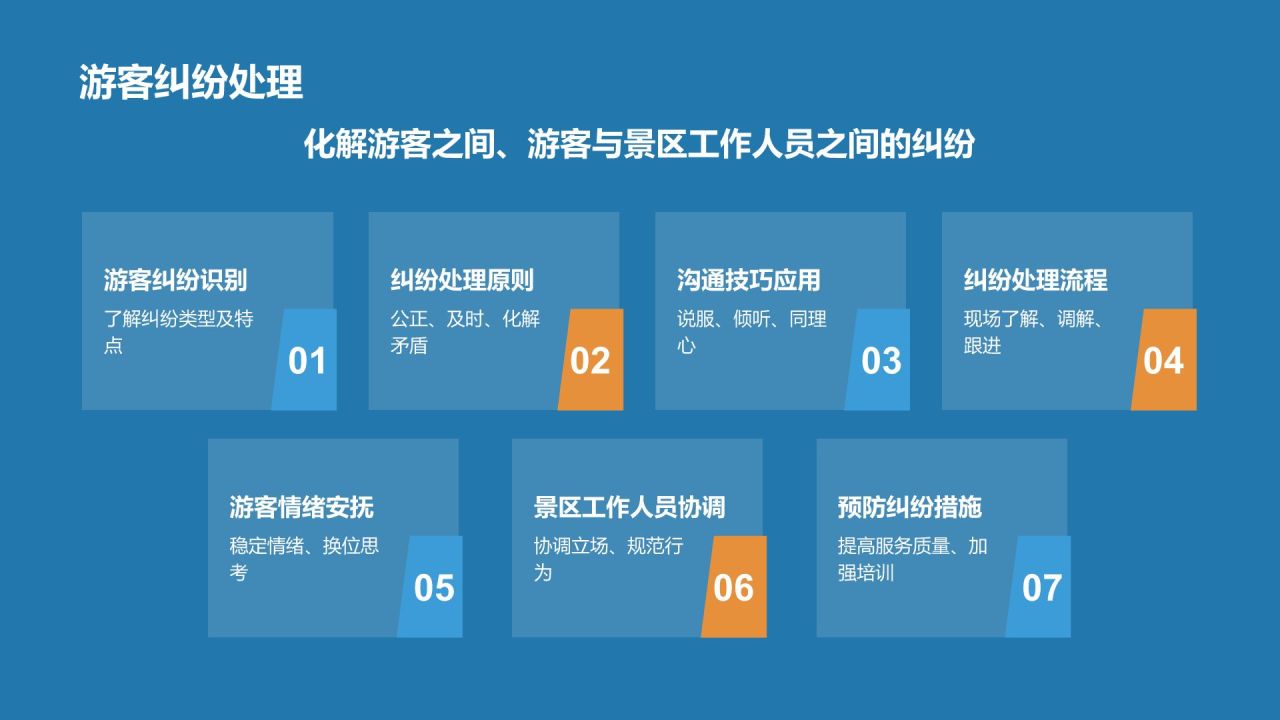 游客纠纷处理

化解游客之间、游客与景区工作人员之间的纠纷

游客纠纷识别
了解纠纷类型及特点
01

纠纷处理原则
公正、及时、化解矛盾
02

沟通技巧应用
说服、倾听、同理心
03

纠纷处理流程
现场了解、调解、跟进
04

游客情绪安抚
稳定情绪、换位思考
05

景区工作人员协调
协调立场、规范行为
06

预防纠纷措施
提高服务质量、加强培训
07